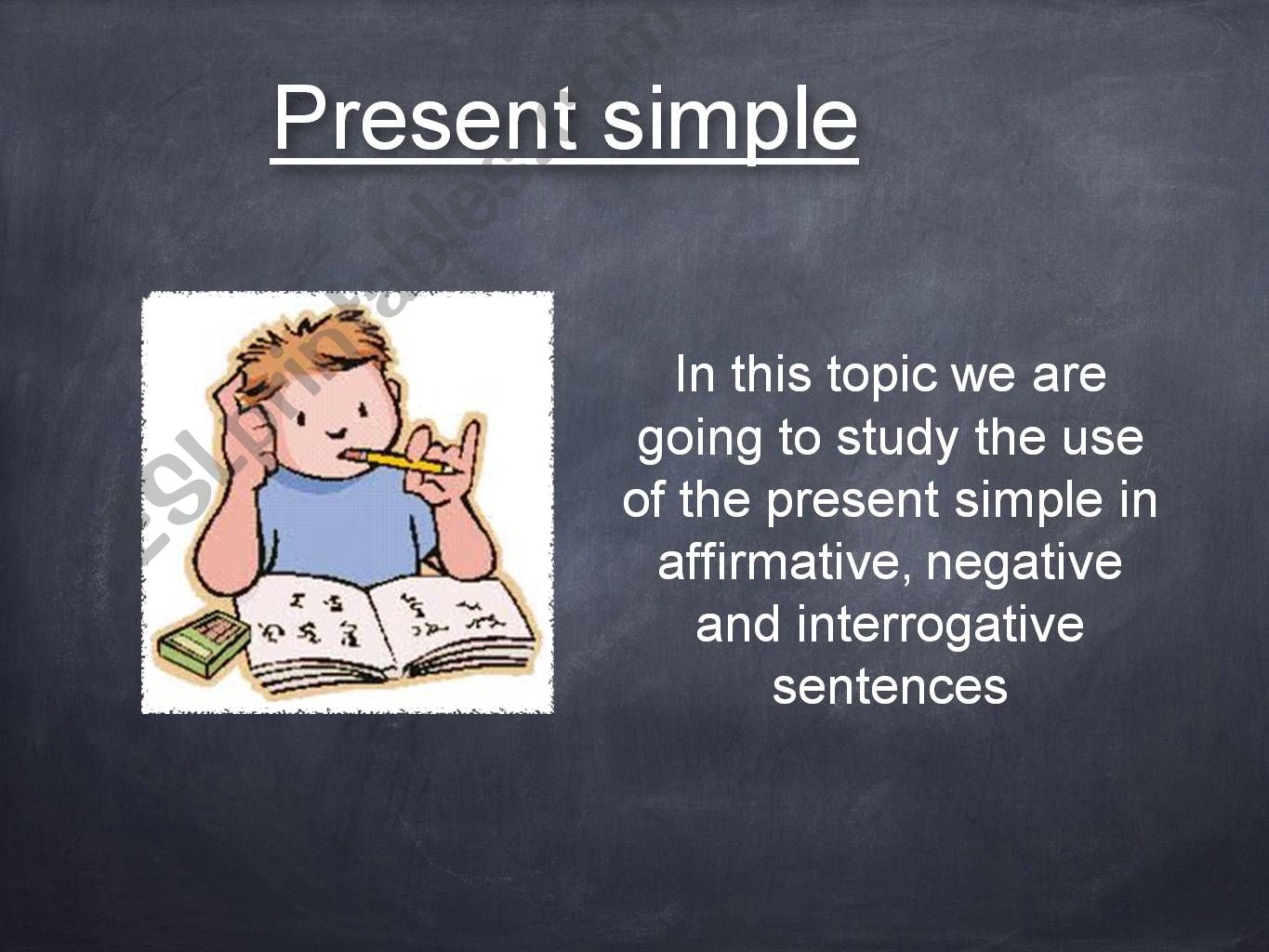 Present simple

ESLprintables.com

In this topic we are going to study the use of the present simple in affirmative, negative and interrogative sentences